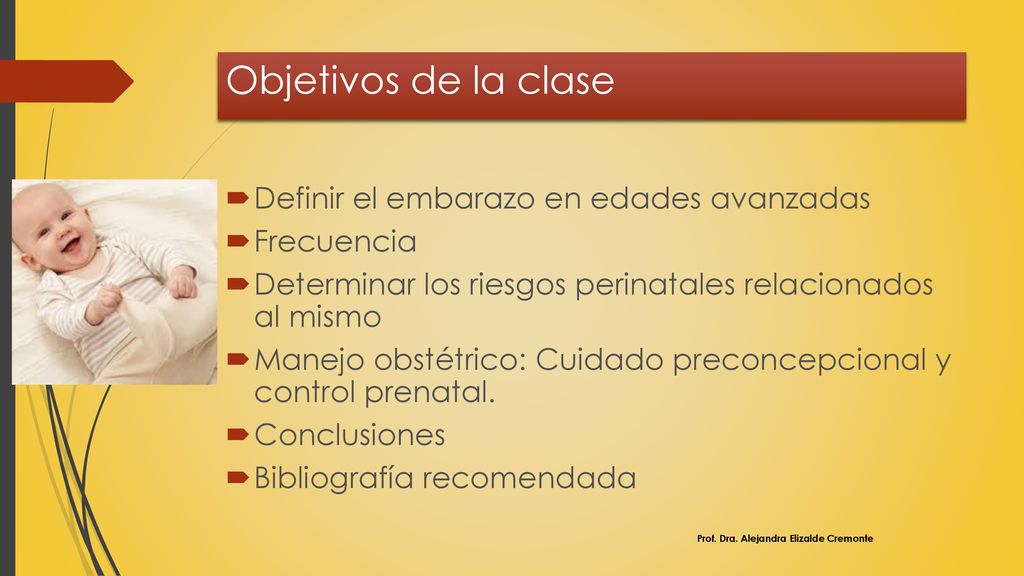 Objetivos de la clase

Definir el embarazo en edades avanzadas
Frecuencia
Determinar los riesgos perinatales relacionados al mismo
Manejo obstétrico: Cuidado preconcepcional y control prenatal.
Conclusiones
Bibliografía recomendada

Prof. Dra. Alejandra Elizalde Cremonte